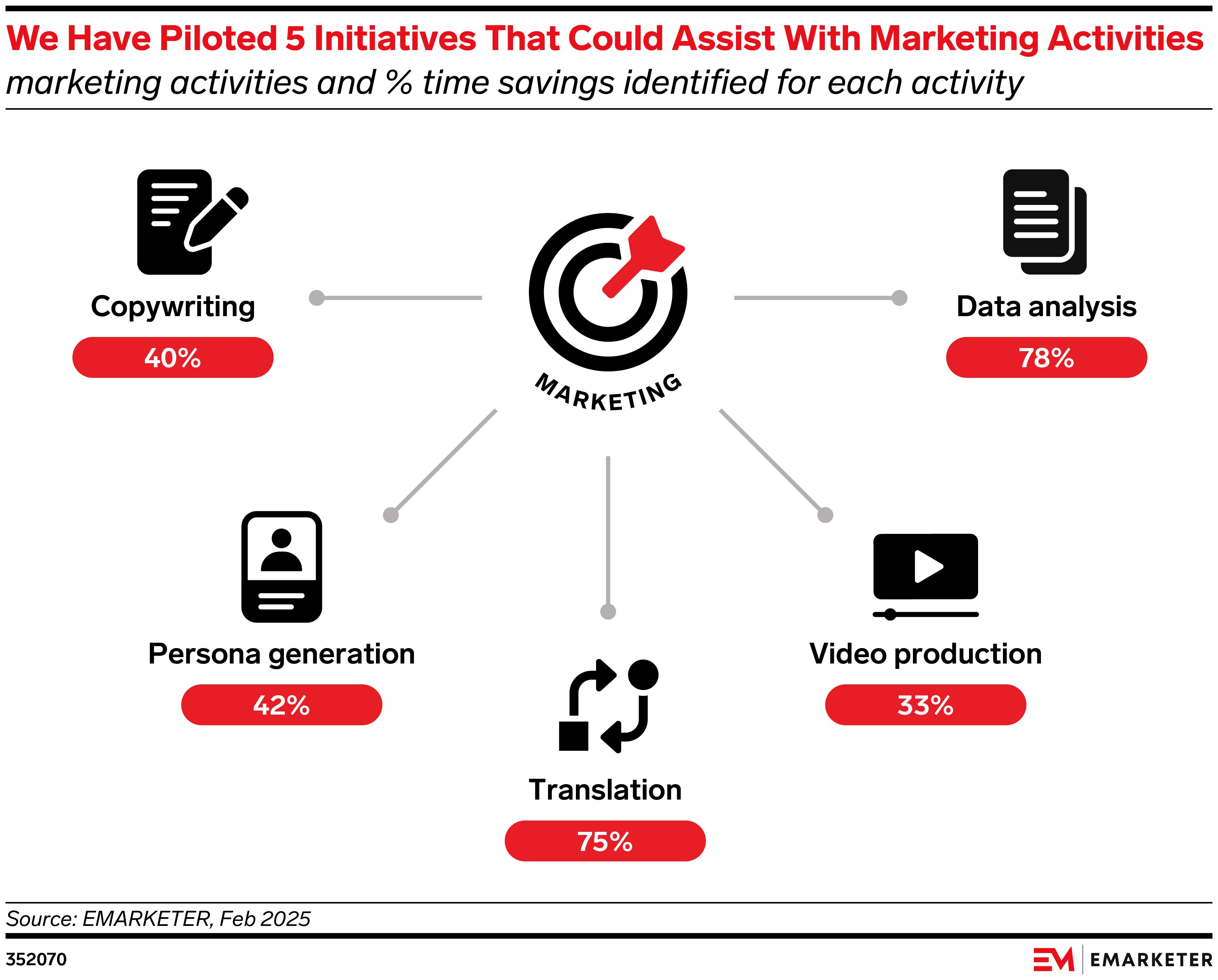 We Have Piloted 5 Initiatives That Could Assist With Marketing Activities
marketing activities and % time savings identified for each activity

Copywriting
40%

MARKETING

Data analysis
78%

Persona generation
42%

Translation
75%

Video production
33%

Source: EMARKETER, Feb 2025

352070

EM EMARKETER